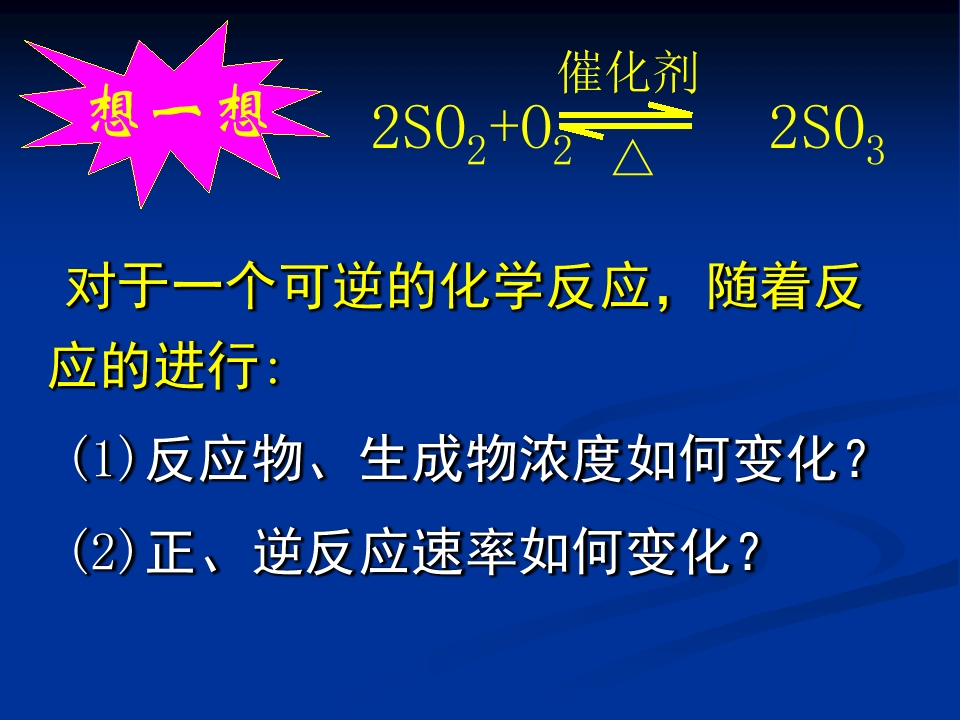 想一想

$2SO_2+O_2 \underset{\triangle}{\overset{催化剂}{\rightleftharpoons}} 2SO_3$

对于一个可逆的化学反应，随着反应的进行:

(1)反应物、生成物浓度如何变化？

(2)正、逆反应速率如何变化？